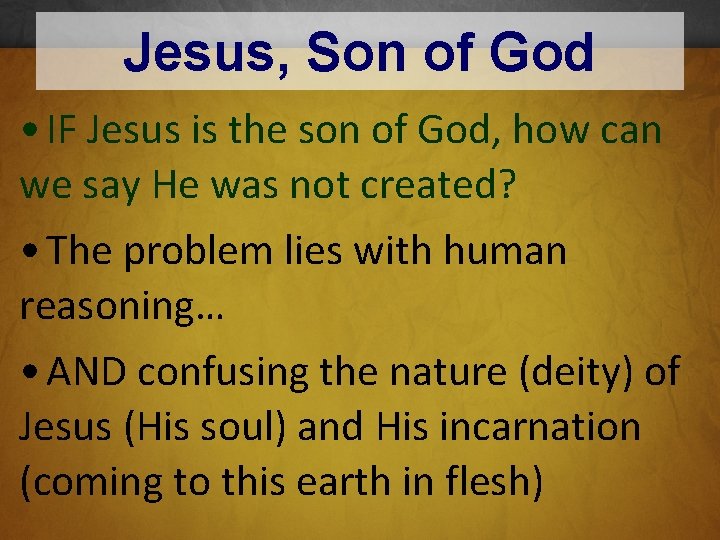 Jesus, Son of God

• IF Jesus is the son of God, how can we say He was not created?

• The problem lies with human reasoning…

• AND confusing the nature (deity) of Jesus (His soul) and His incarnation (coming to this earth in flesh)